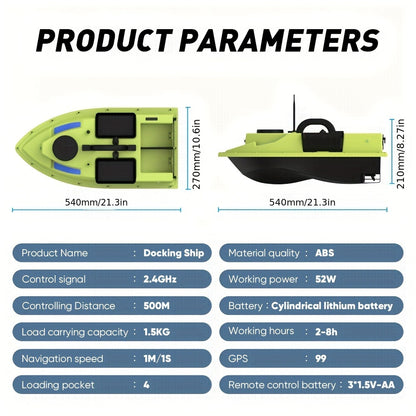 PRODUCT PARAMETERS

270mm/10.6in

540mm/21.3in

210mm/8.27in

540mm/21.3in

Product Name : Docking Ship

Control signal : 2.4GHz

Controlling Distance : 500M

Load carrying capacity : 1.5KG

Navigation speed : 1M/1S

Loading pocket : 4

Material quality : ABS

Working power : 52W

Battery : Cylindrical lithium battery

Working hours : 2-8h

GPS : 99

Remote control battery : 3*1.5V-AA